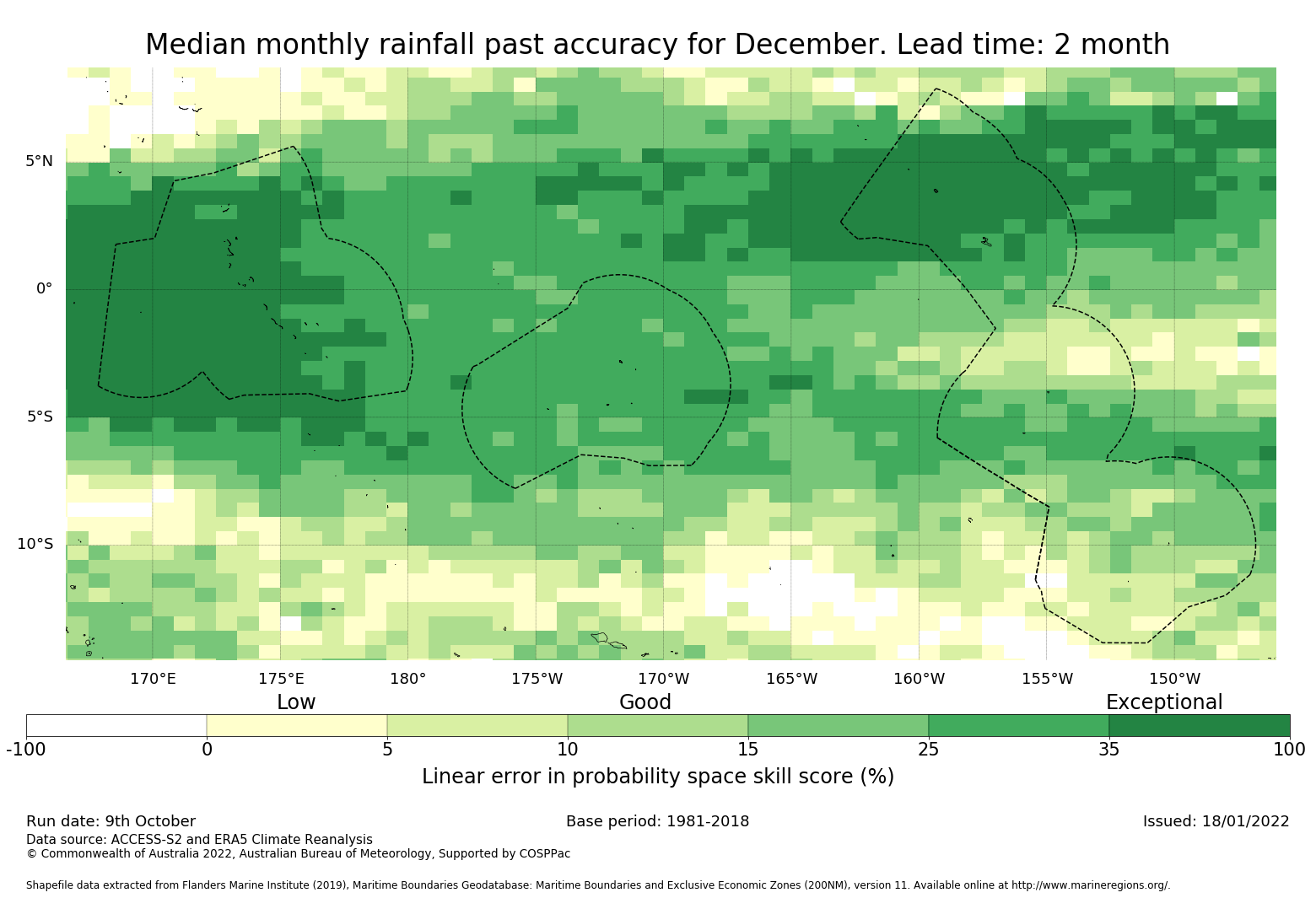 Median monthly rainfall past accuracy for December. Lead time: 2 month

5°N
0°
5°S
10°S

170°E 175°E 180° 175°W 170°W 165°W 160°W 155°W 150°W

Low Good Exceptional

-100 0 5 10 15 25 35 100

Linear error in probability space skill score (%)

Run date: 9th October

Base period: 1981-2018

Issued: 18/01/2022

Data source: ACCESS-S2 and ERA5 Climate Reanalysis
© Commonwealth of Australia 2022, Australian Bureau of Meteorology, Supported by COSPPac

Shapefile data extracted from Flanders Marine Institute (2019), Maritime Boundaries Geodatabase: Maritime Boundaries and Exclusive Economic Zones (200NM), version 11. Available online at http://www.marineregions.org/.